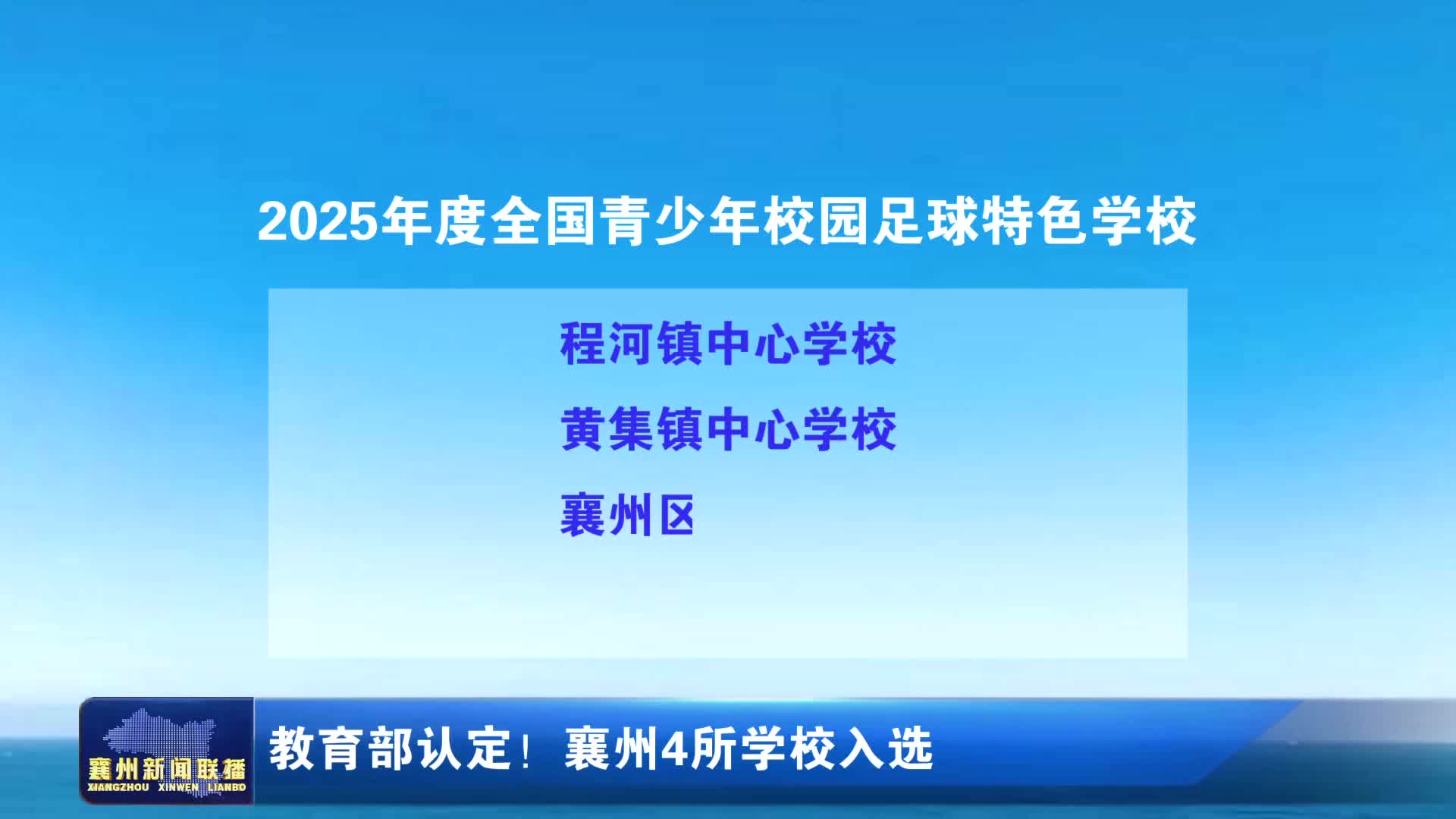 2025年度全国青少年校园足球特色学校

程河镇中心学校

黄集镇中心学校

襄州区

襄州新闻联播
XIANGZHOU XINWEN LIANBO

教育部认定！襄州4所学校入选